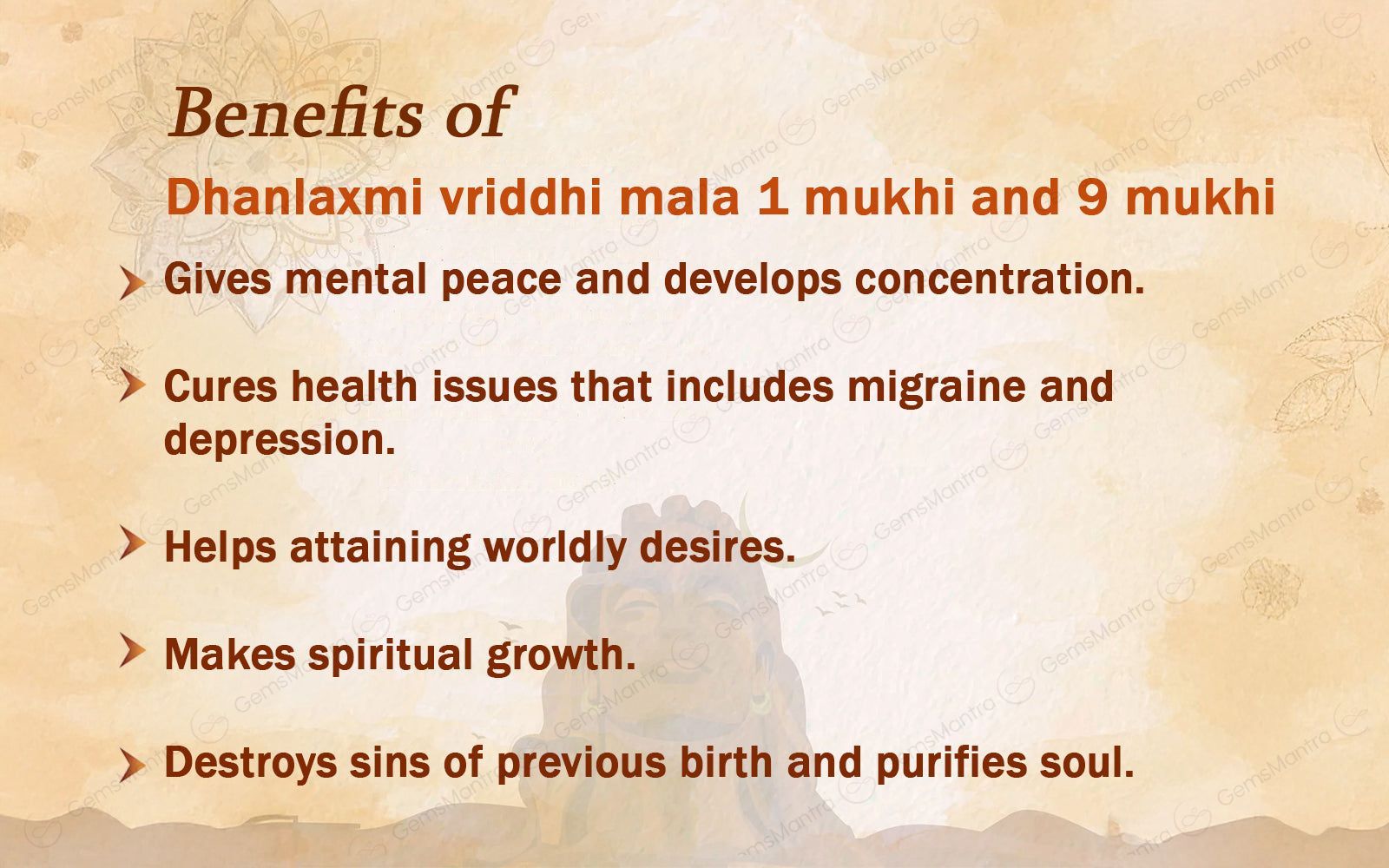 Benefits of

Dhanlaxmi vriddhi mala 1 mukhi and 9 mukhi

Gives mental peace and develops concentration.

Cures health issues that includes migraine and depression.

Helps attaining worldly desires.

Makes spiritual growth.

Destroys sins of previous birth and purifies soul.

GemsMantra